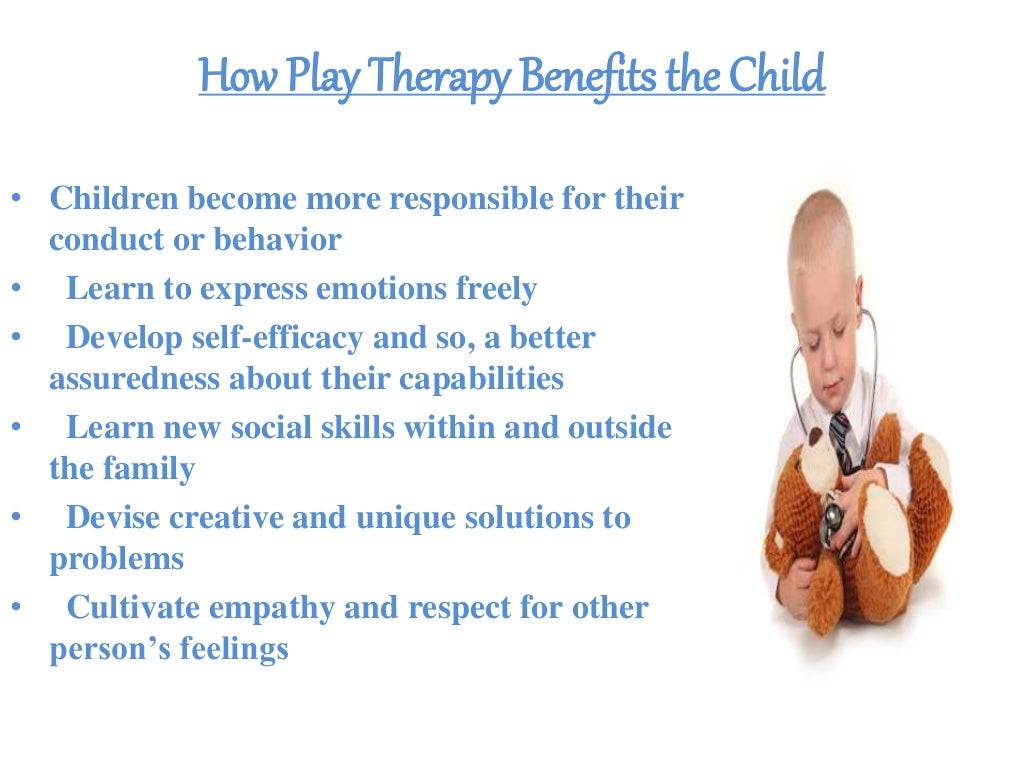 How Play Therapy Benefits the Child

• Children become more responsible for their conduct or behavior
• Learn to express emotions freely
• Develop self-efficacy and so, a better assuredness about their capabilities
• Learn new social skills within and outside the family
• Devise creative and unique solutions to problems
• Cultivate empathy and respect for other person's feelings